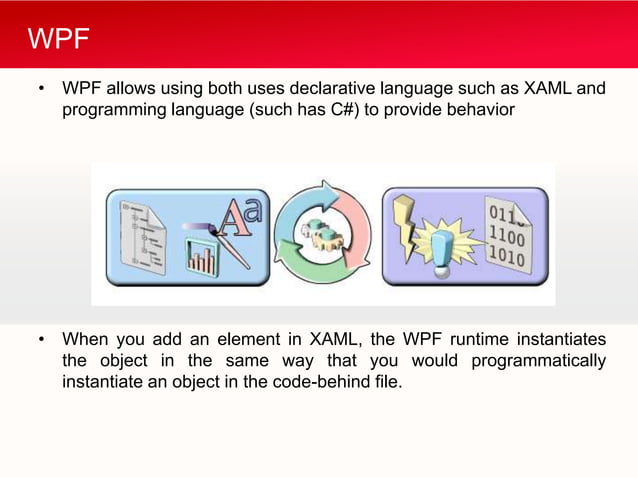 WPF

• WPF allows using both uses declarative language such as XAML and programming language (such has C#) to provide behavior

Aa

011
1100
1010

• When you add an element in XAML, the WPF runtime instantiates the object in the same way that you would programmatically instantiate an object in the code-behind file.